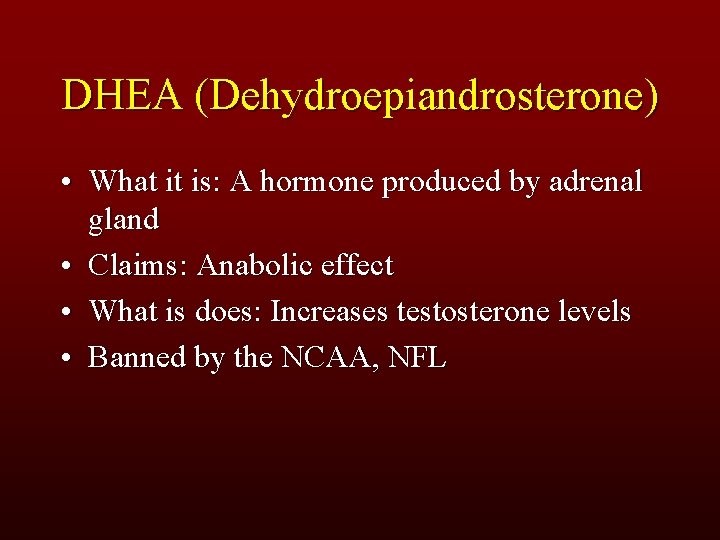 DHEA (Dehydroepiandrosterone)

• What it is: A hormone produced by adrenal gland
• Claims: Anabolic effect
• What is does: Increases testosterone levels
• Banned by the NCAA, NFL